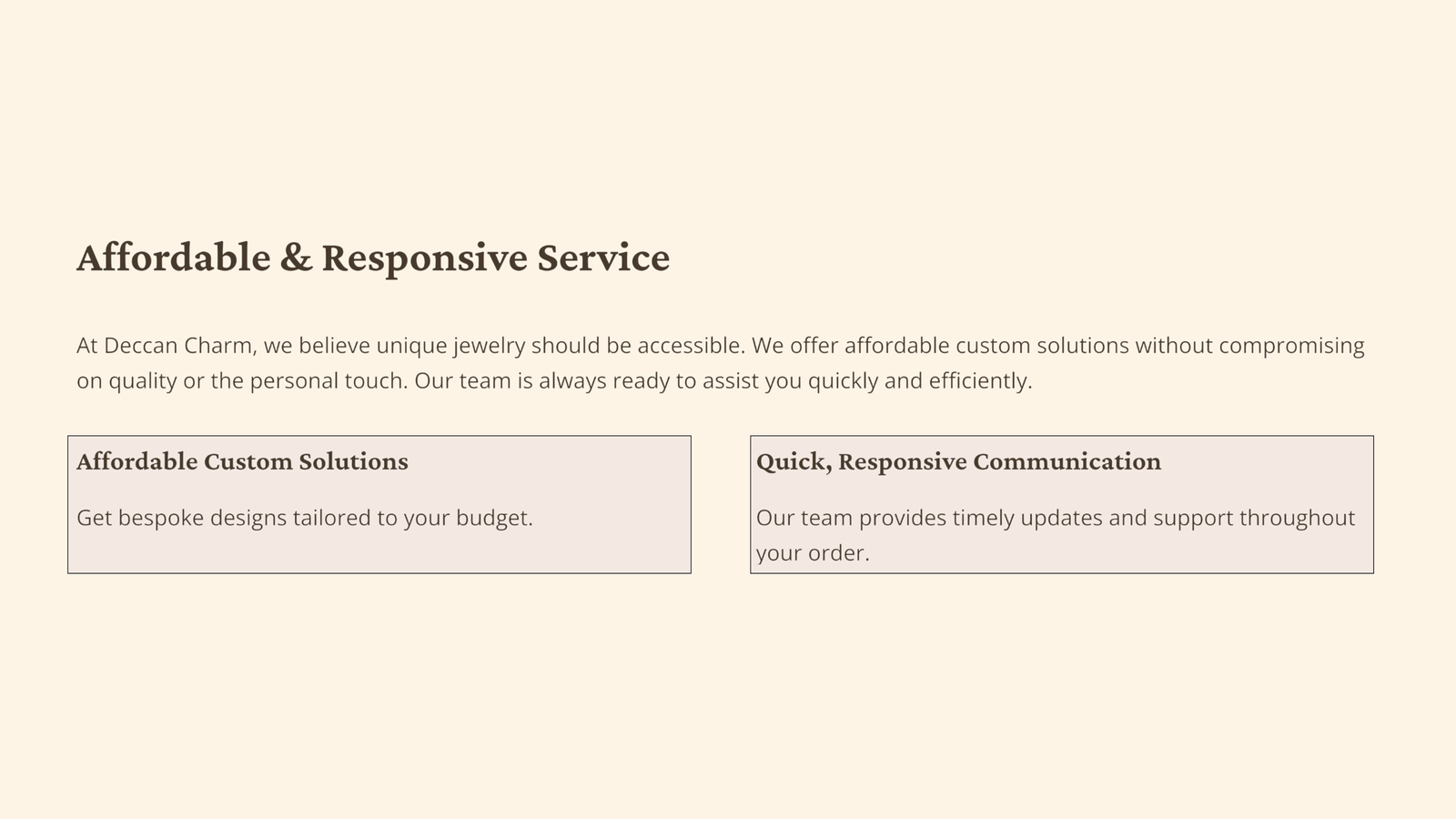 Affordable & Responsive Service

At Deccan Charm, we believe unique jewelry should be accessible. We offer affordable custom solutions without compromising on quality or the personal touch. Our team is always ready to assist you quickly and efficiently.

Affordable Custom Solutions

Get bespoke designs tailored to your budget.

Quick, Responsive Communication

Our team provides timely updates and support throughout your order.